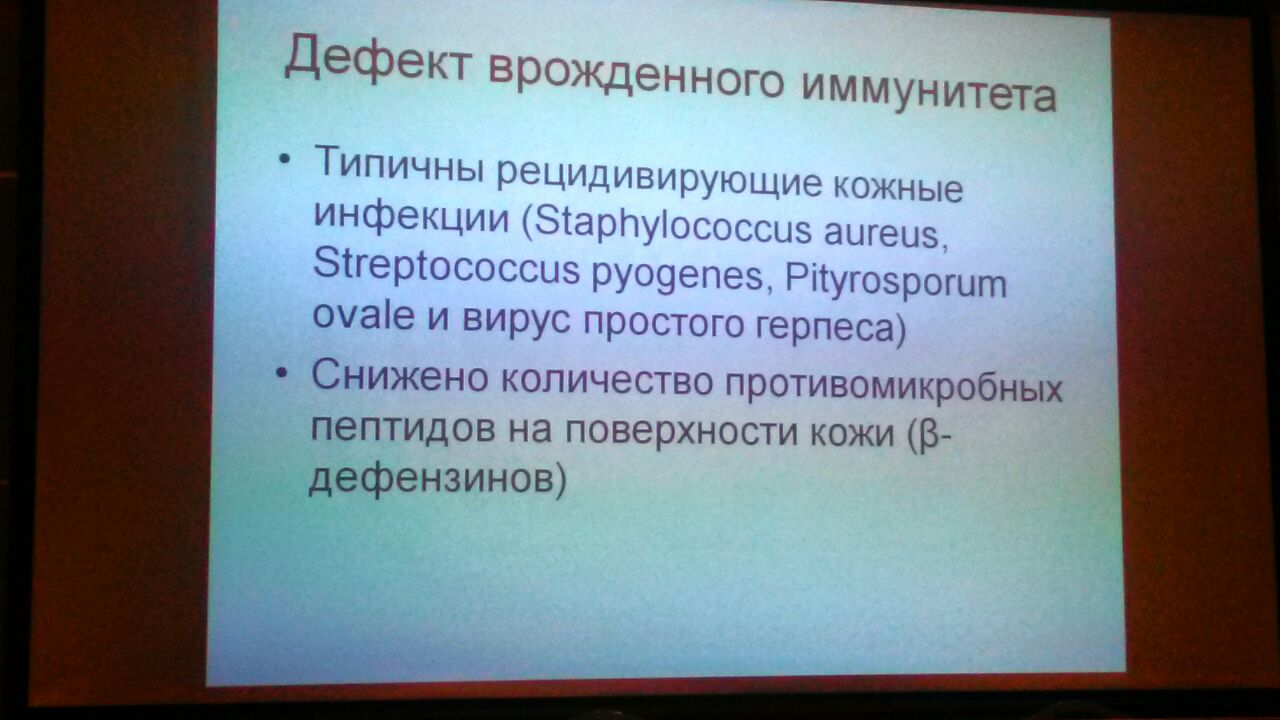 Дефект врожденного иммунитета

• Типичны рецидивирующие кожные инфекции (Staphylococcus aureus, Streptococcus pyogenes, Pityrosporum ovale и вирус простого герпеса)
• Снижено количество противомикробных пептидов на поверхности кожи (β-дефензинов)